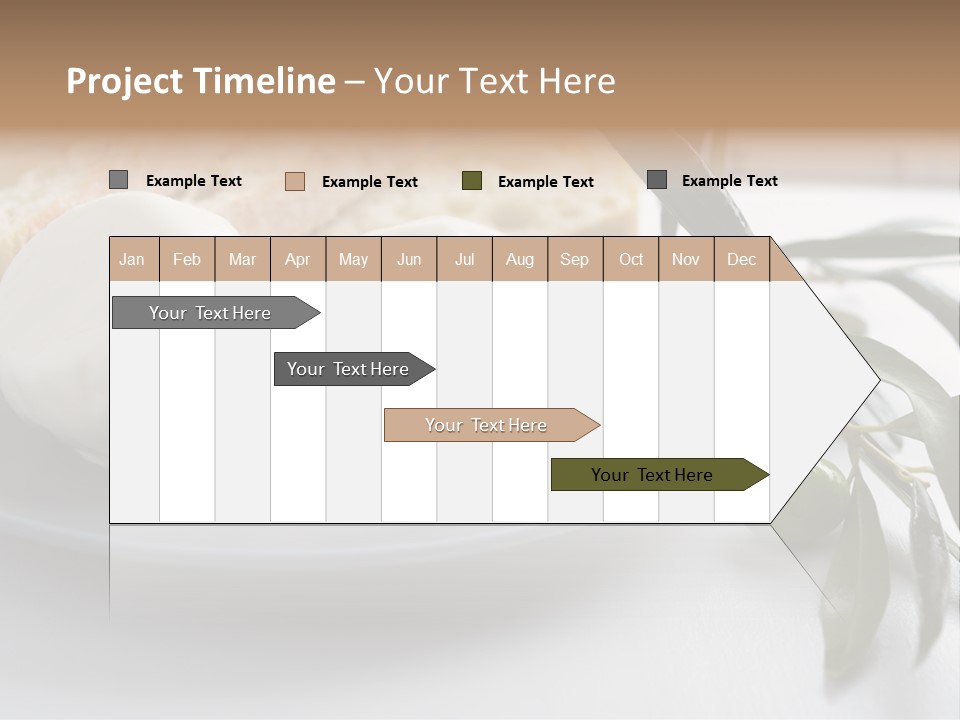 Project Timeline – Your Text Here

Example Text
Example Text
Example Text
Example Text

| Jan | Feb | Mar | Apr | May | Jun | Jul | Aug | Sep | Oct | Nov | Dec |
|---|---|---|---|---|---|---|---|---|---|---|---|

Your Text Here
Your Text Here
Your Text Here
Your Text Here